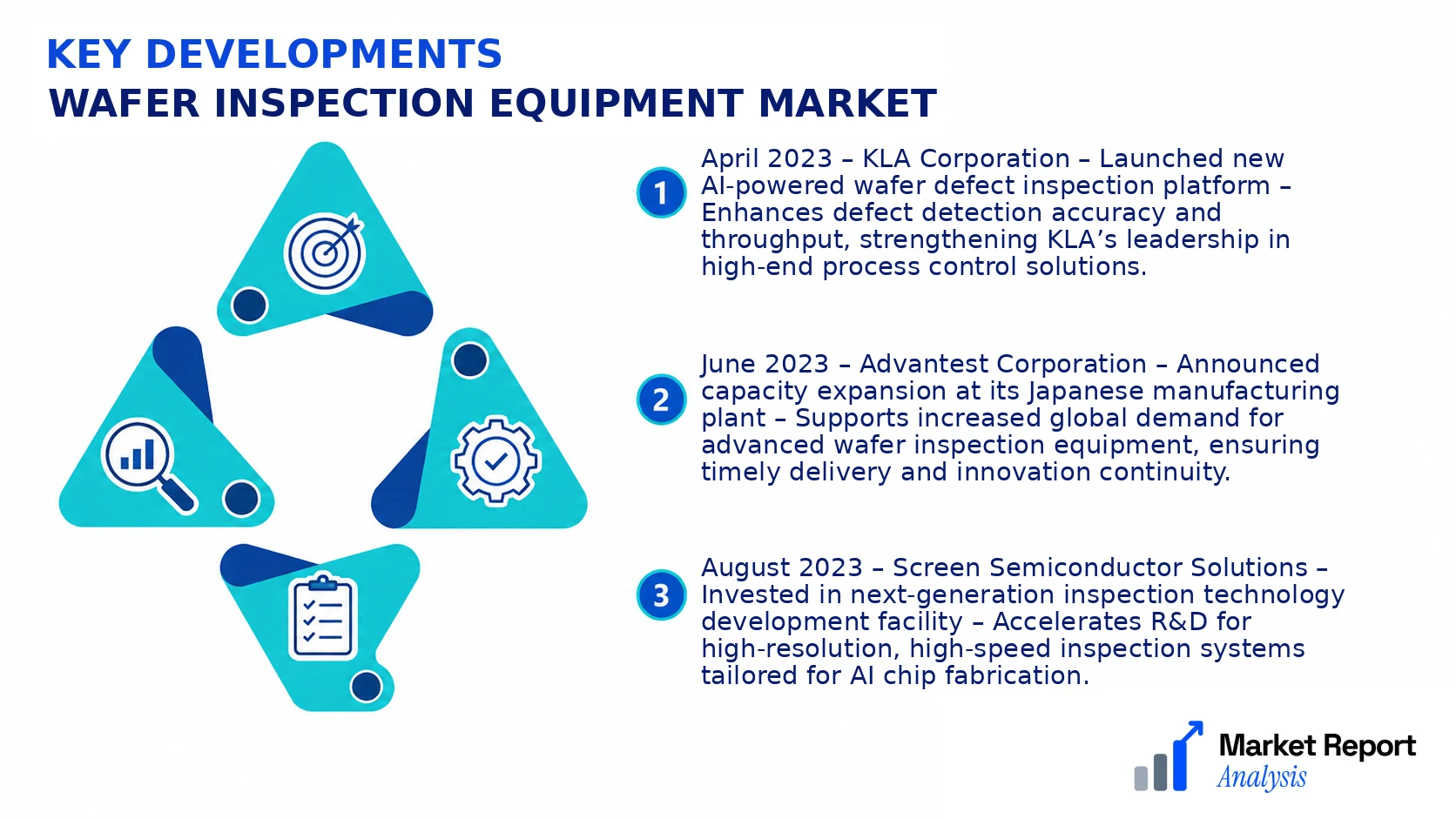 KEY DEVELOPMENTS
WAFER INSPECTION EQUIPMENT MARKET

1 April 2023 – KLA Corporation – Launched new AI-powered wafer defect inspection platform – Enhances defect detection accuracy and throughput, strengthening KLA's leadership in high-end process control solutions.

2 June 2023 – Advantest Corporation – Announced capacity expansion at its Japanese manufacturing plant – Supports increased global demand for advanced wafer inspection equipment, ensuring timely delivery and innovation continuity.

3 August 2023 – Screen Semiconductor Solutions – Invested in next-generation inspection technology development facility – Accelerates R&D for high-resolution, high-speed inspection systems tailored for AI chip fabrication.

Market Report Analysis